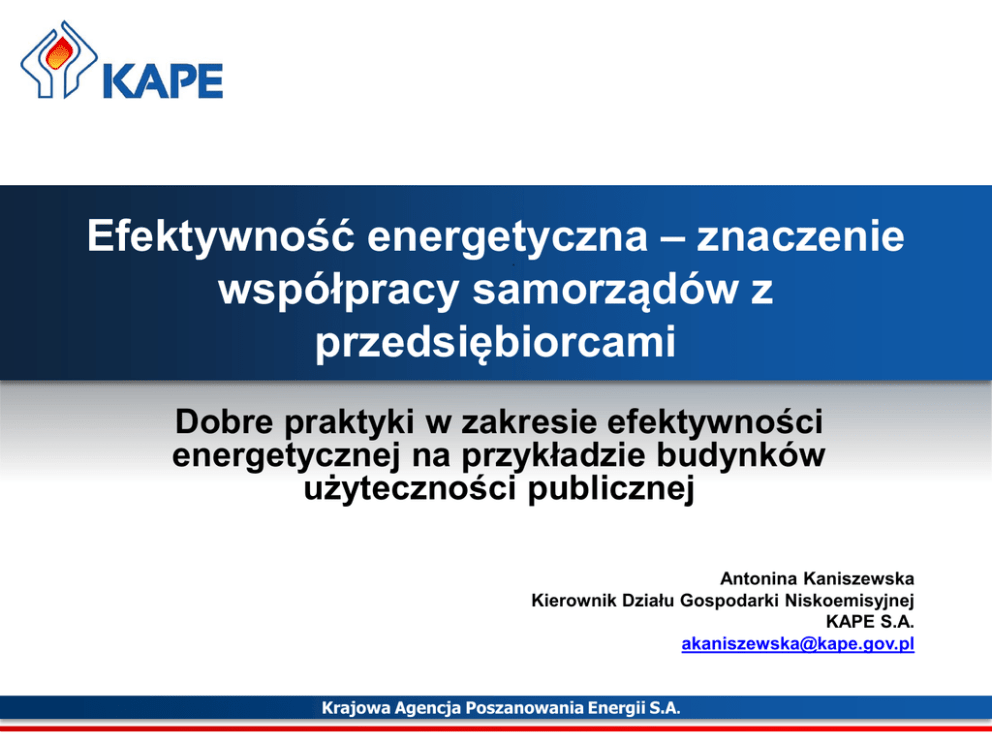 KAPE

Efektywność energetyczna – znaczenie współpracy samorządów z przedsiębiorcami

Dobre praktyki w zakresie efektywności energetycznej na przykładzie budynków użyteczności publicznej

Antonina Kaniszewska
Kierownik Działu Gospodarki Niskoemisyjnej
KAPE S.A.
akaniszewska@kape.gov.pl

Krajowa Agencja Poszanowania Energii S.A.